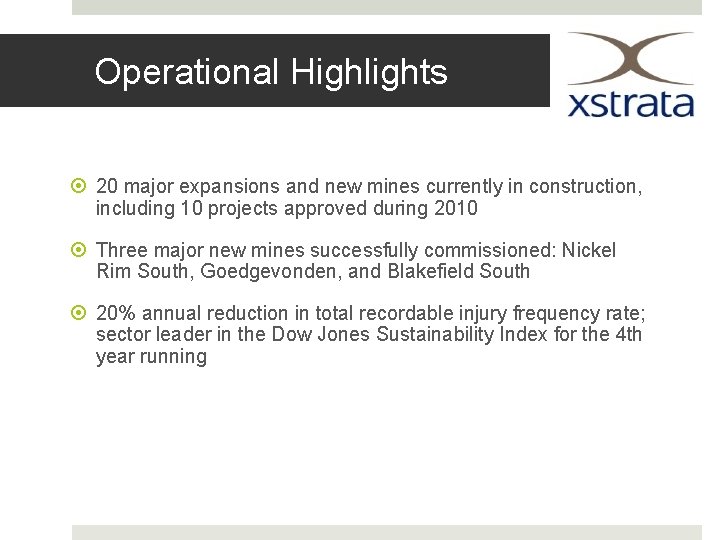 Operational Highlights

xstrata

20 major expansions and new mines currently in construction, including 10 projects approved during 2010

Three major new mines successfully commissioned: Nickel Rim South, Goedgevonden, and Blakefield South

20% annual reduction in total recordable injury frequency rate; sector leader in the Dow Jones Sustainability Index for the 4th year running